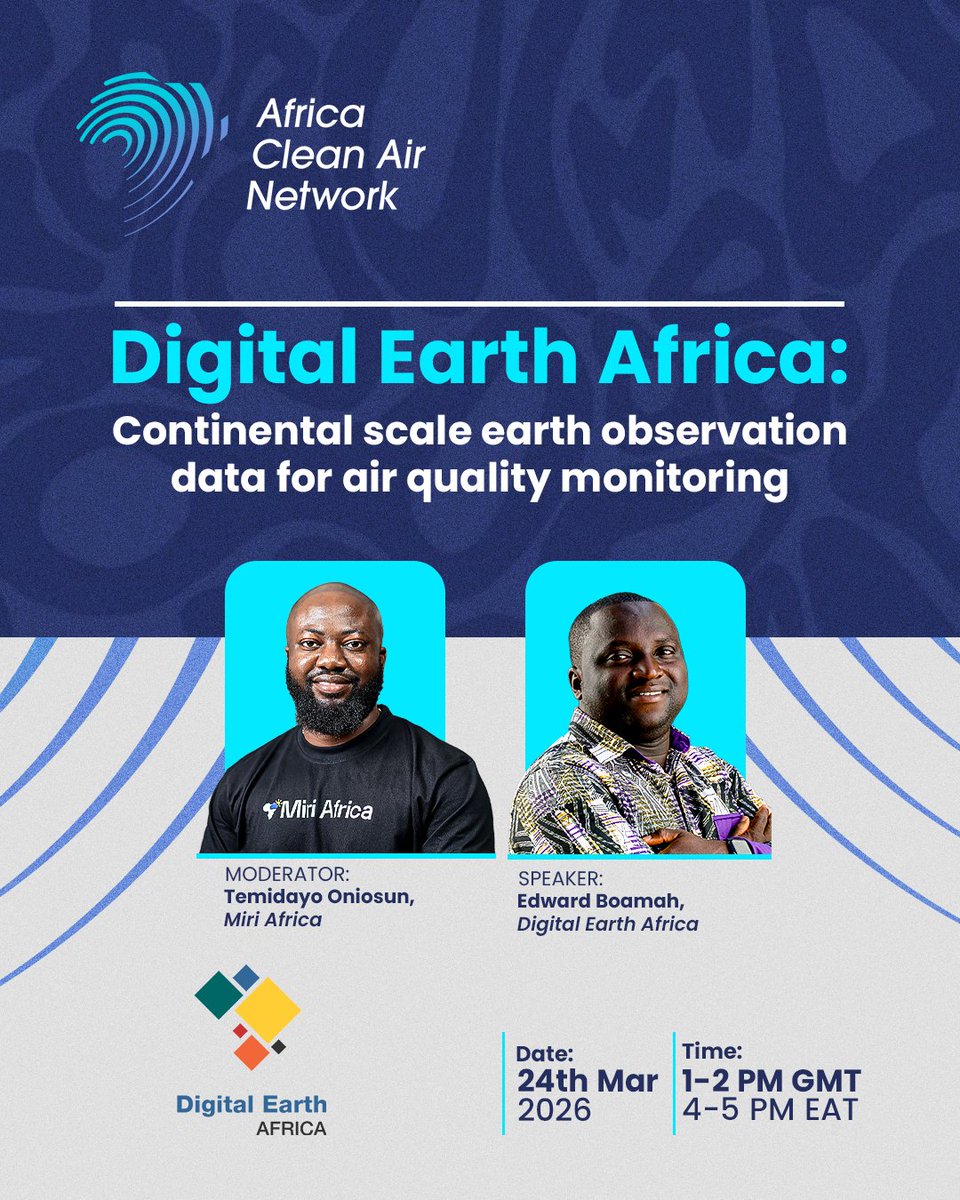 Africa Clean Air Network

Digital Earth Africa:
Continental scale earth observation data for air quality monitoring

Miri Africa

MODERATOR:
Temidayo Oniosun,
Miri Africa

SPEAKER:
Edward Boamah,
Digital Earth Africa

Digital Earth AFRICA

Date:
24th Mar
2026

Time:
1-2 PM GMT
4-5 PM EAT